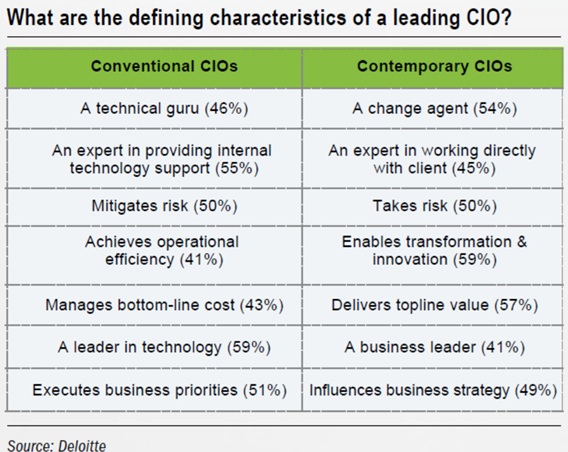 What are the defining characteristics of a leading CIO?

| Conventional CIOs | Contemporary CIOs |
|---|---|
| A technical guru (46%) | A change agent (54%) |
| An expert in providing internal technology support (55%) | An expert in working directly with client (45%) |
| Mitigates risk (50%) | Takes risk (50%) |
| Achieves operational efficiency (41%) | Enables transformation & innovation (59%) |
| Manages bottom-line cost (43%) | Delivers topline value (57%) |
| A leader in technology (59%) | A business leader (41%) |
| Executes business priorities (51%) | Influences business strategy (49%) |

Source: Deloitte